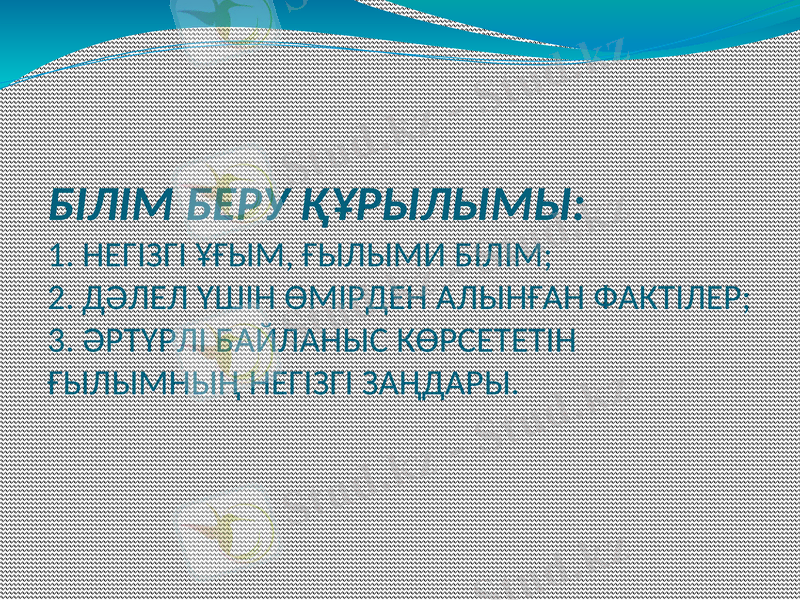 БІЛІМ БЕРУ ҚҰРЫЛЫМЫ:
1. НЕГІЗГІ ҰҒЫМ, ҒЫЛЫМИ БІЛІМ;
2. ДӘЛЕЛ ҮШІН ӨМІРДЕН АЛЫНҒАН ФАКТІЛЕР;
3. ӘРТҮРЛІ БАЙЛАНЫС КӨРСЕТЕТІН ҒЫЛЫМНЫҢ НЕГІЗГІ ЗАҢДАРЫ.